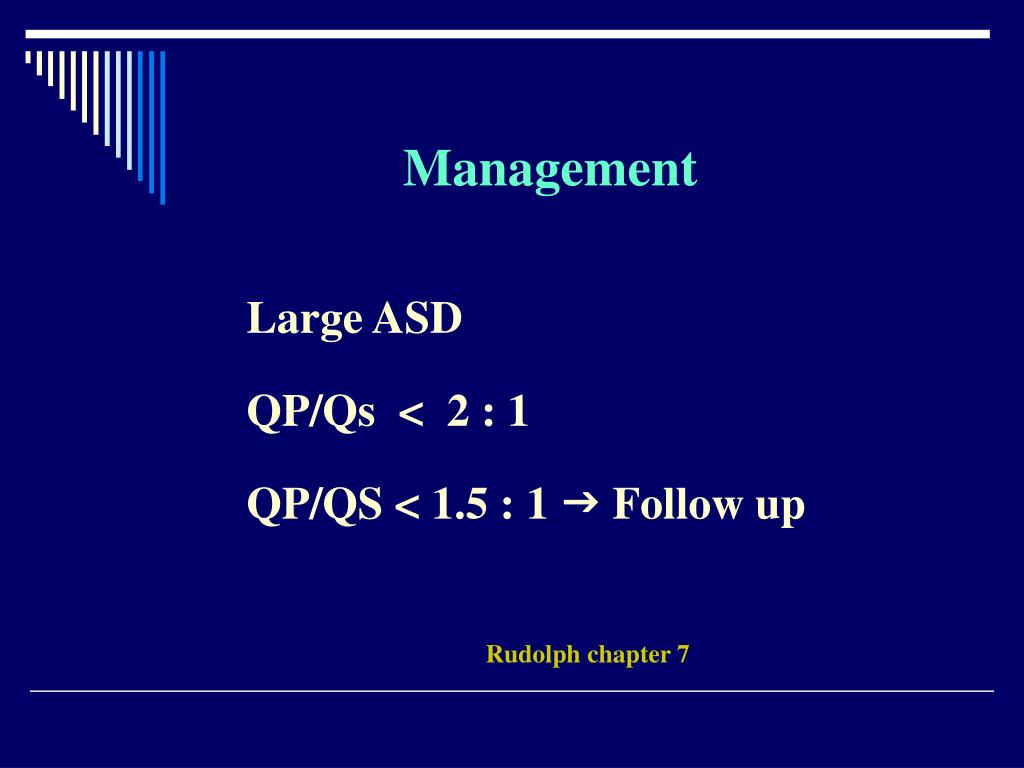 Management

Large ASD

QP/Qs < 2 : 1

QP/QS < 1.5 : 1 → Follow up

Rudolph chapter 7